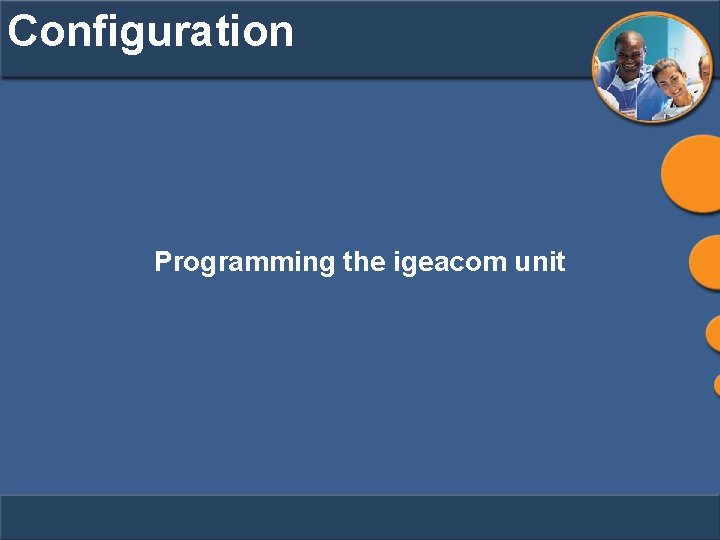 Configuration

Programming the igeacom unit